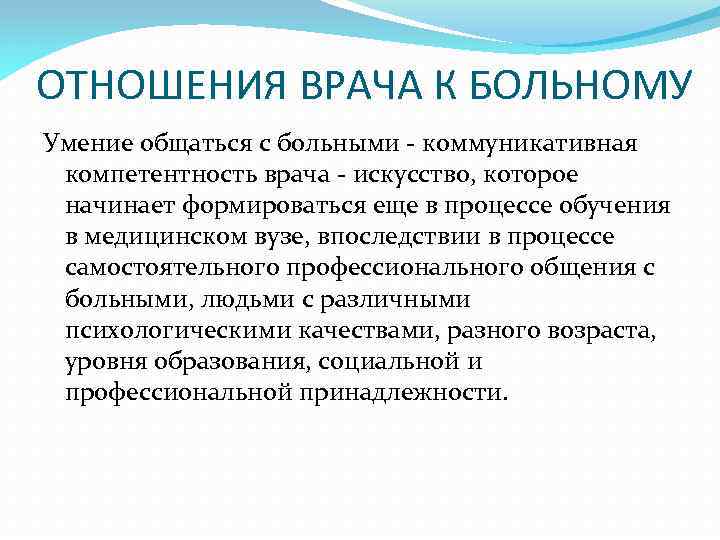 ОТНОШЕНИЯ ВРАЧА К БОЛЬНОМУ

Умение общаться с больными - коммуникативная компетентность врача - искусство, которое начинает формироваться еще в процессе обучения в медицинском вузе, впоследствии в процессе самостоятельного профессионального общения с больными, людьми с различными психологическими качествами, разного возраста, уровня образования, социальной и профессиональной принадлежности.